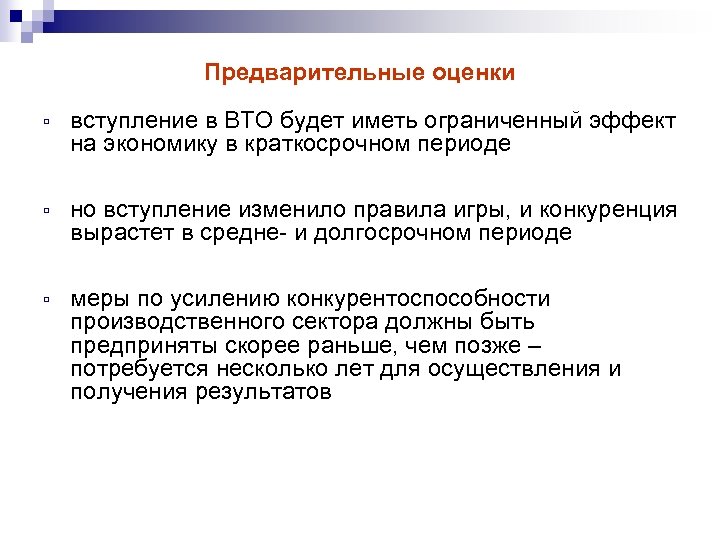 Предварительные оценки

▫ вступление в ВТО будет иметь ограниченный эффект на экономику в краткосрочном периоде

▫ но вступление изменило правила игры, и конкуренция вырастет в средне- и долгосрочном периоде

▫ меры по усилению конкурентоспособности производственного сектора должны быть предприняты скорее раньше, чем позже – потребуется несколько лет для осуществления и получения результатов